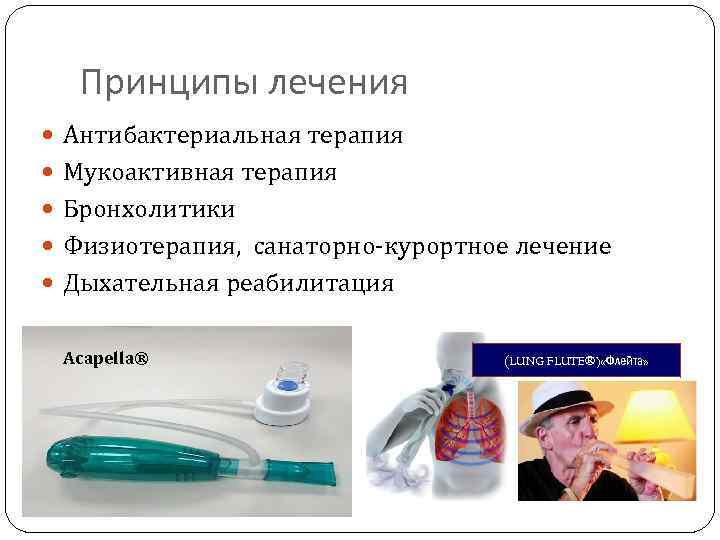 Принципы лечения

Антибактериальная терапия
Мукоактивная терапия
Бронхолитики
Физиотерапия, санаторно-курортное лечение
Дыхательная реабилитация

Acapella®

(LUNG FLUTE®)«Флейта»